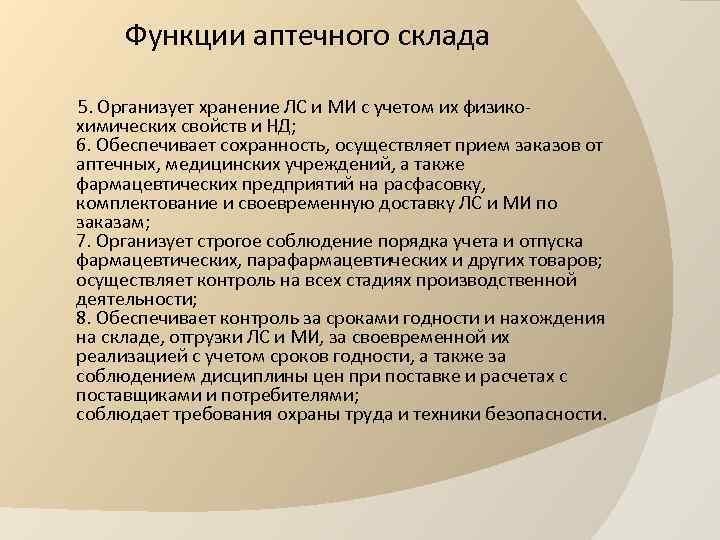 Функции аптечного склада

5. Организует хранение ЛС и МИ с учетом их физико-химических свойств и НД;
6. Обеспечивает сохранность, осуществляет прием заказов от аптечных, медицинских учреждений, а также фармацевтических предприятий на расфасовку, комплектование и своевременную доставку ЛС и МИ по заказам;
7. Организует строгое соблюдение порядка учета и отпуска фармацевтических, парафармацевтических и других товаров; осуществляет контроль на всех стадиях производственной деятельности;
8. Обеспечивает контроль за сроками годности и нахождения на складе, отгрузки ЛС и МИ, за своевременной их реализацией с учетом сроков годности, а также за соблюдением дисциплины цен при поставке и расчетах с поставщиками и потребителями;
соблюдает требования охраны труда и техники безопасности.